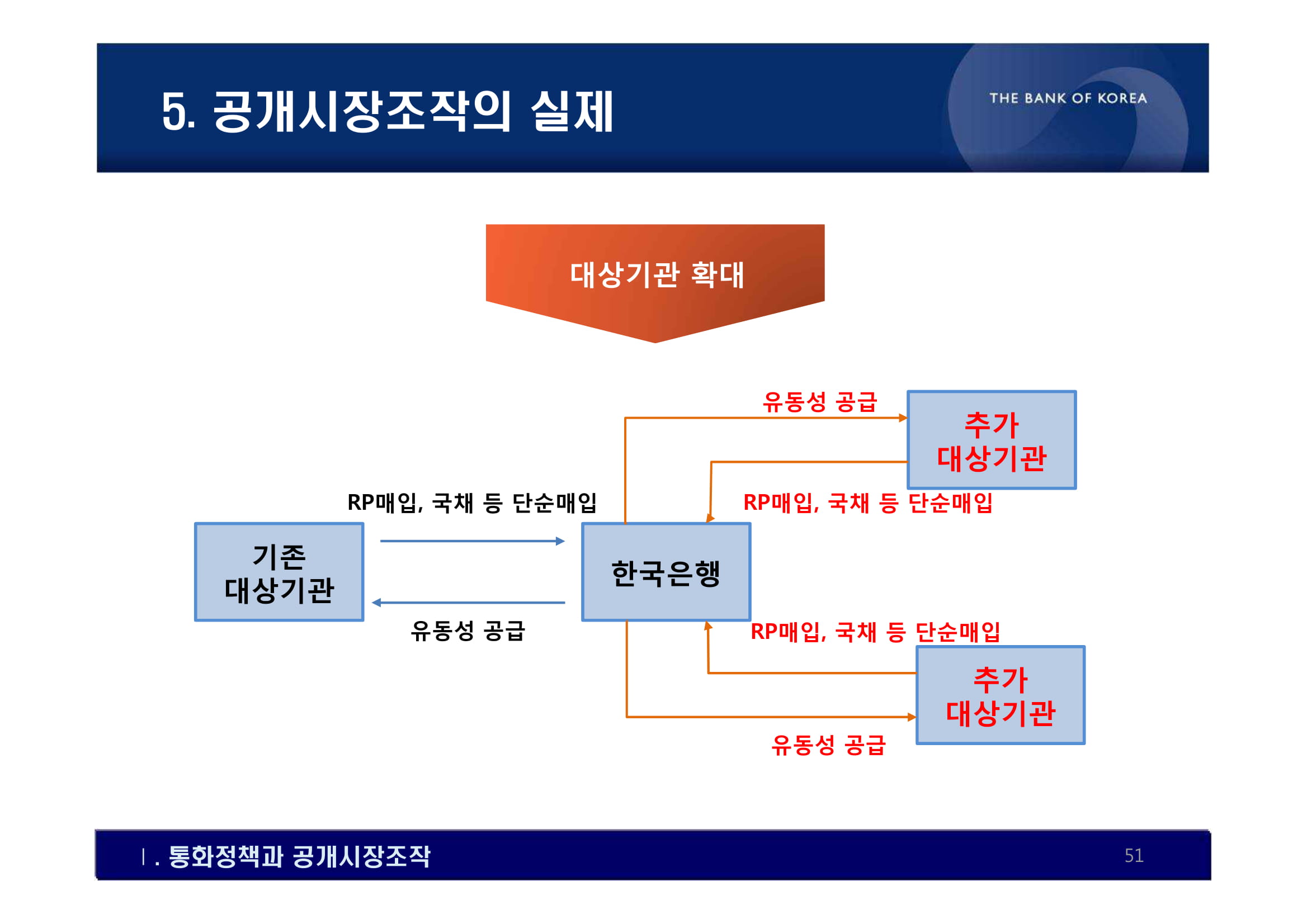 5. 공개시장조작의 실제

THE BANK OF KOREA

대상기관 확대

유동성 공급

추가 대상기관

RP매입, 국채 등 단순매입

RP매입, 국채 등 단순매입

기존 대상기관

한국은행

유동성 공급

RP매입, 국채 등 단순매입

추가 대상기관

유동성 공급

Ⅰ. 통화정책과 공개시장조작

51